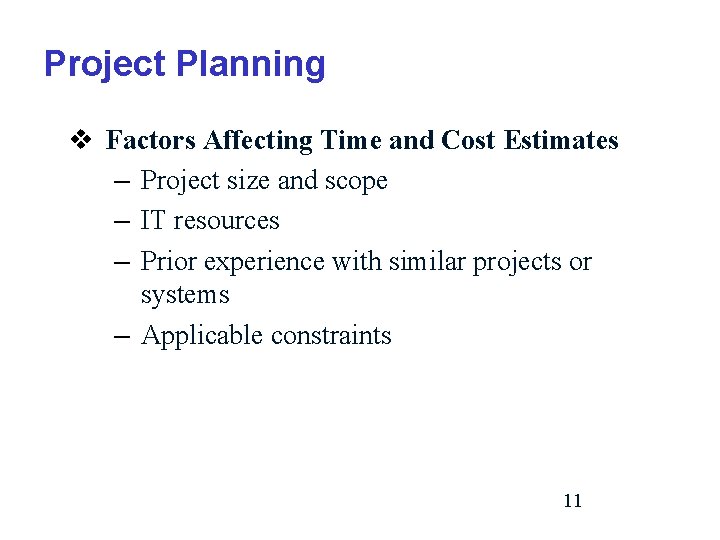 Project Planning

❖ Factors Affecting Time and Cost Estimates
– Project size and scope
– IT resources
– Prior experience with similar projects or systems
– Applicable constraints

11